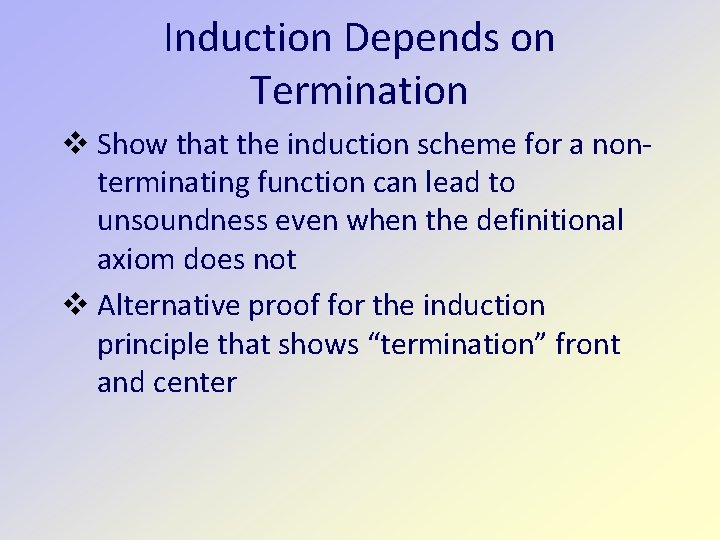 Induction Depends on Termination

❖ Show that the induction scheme for a non-terminating function can lead to unsoundness even when the definitional axiom does not

❖ Alternative proof for the induction principle that shows “termination” front and center